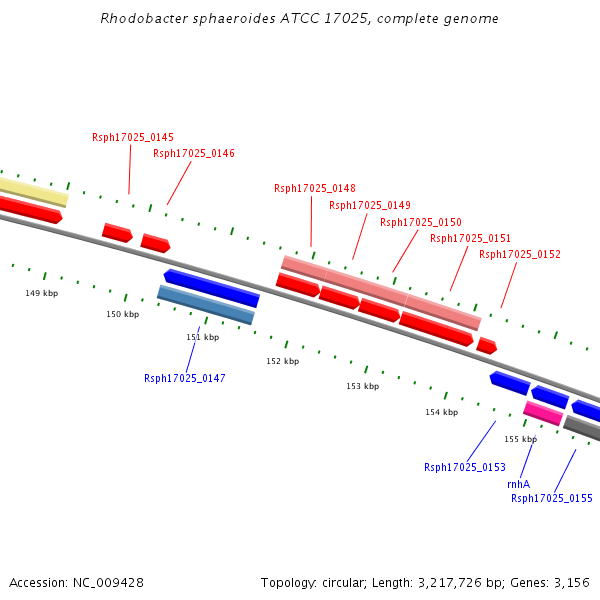 Rhodobacter sphaeroides ATCC 17025, complete genome

Rsph17025_0145
Rsph17025_0146
Rsph17025_0148
Rsph17025_0149
Rsph17025_0150
Rsph17025_0151
Rsph17025_0152

149 kbp
150 kbp
151 kbp
152 kbp
153 kbp
154 kbp
155 kbp

Rsph17025_0147
Rsph17025_0153
rnhA
Rsph17025_0155

Accession: NC_009428

Topology: circular; Length: 3,217,726 bp; Genes: 3,156